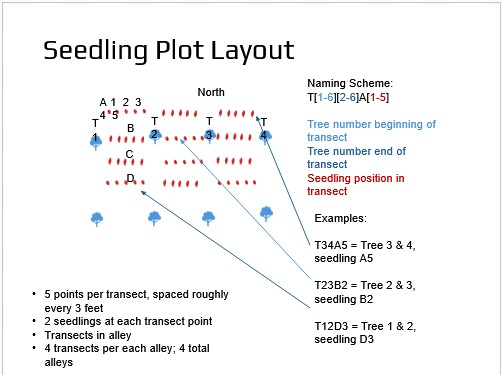 Seedling Plot Layout

North

A 1 2 3
4 5
T 1
B
T 2
T 3
T 4
C
D

Naming Scheme:
T[1-6][2-6]A[1-5]

Tree number beginning of transect
Tree number end of transect
Seedling position in transect

Examples:

T34A5 = Tree 3 & 4, seedling A5

T23B2 = Tree 2 & 3, seedling B2

T12D3 = Tree 1 & 2, seedling D3

• 5 points per transect, spaced roughly every 3 feet
• 2 seedlings at each transect point
• Transects in alley
• 4 transects per each alley; 4 total alleys